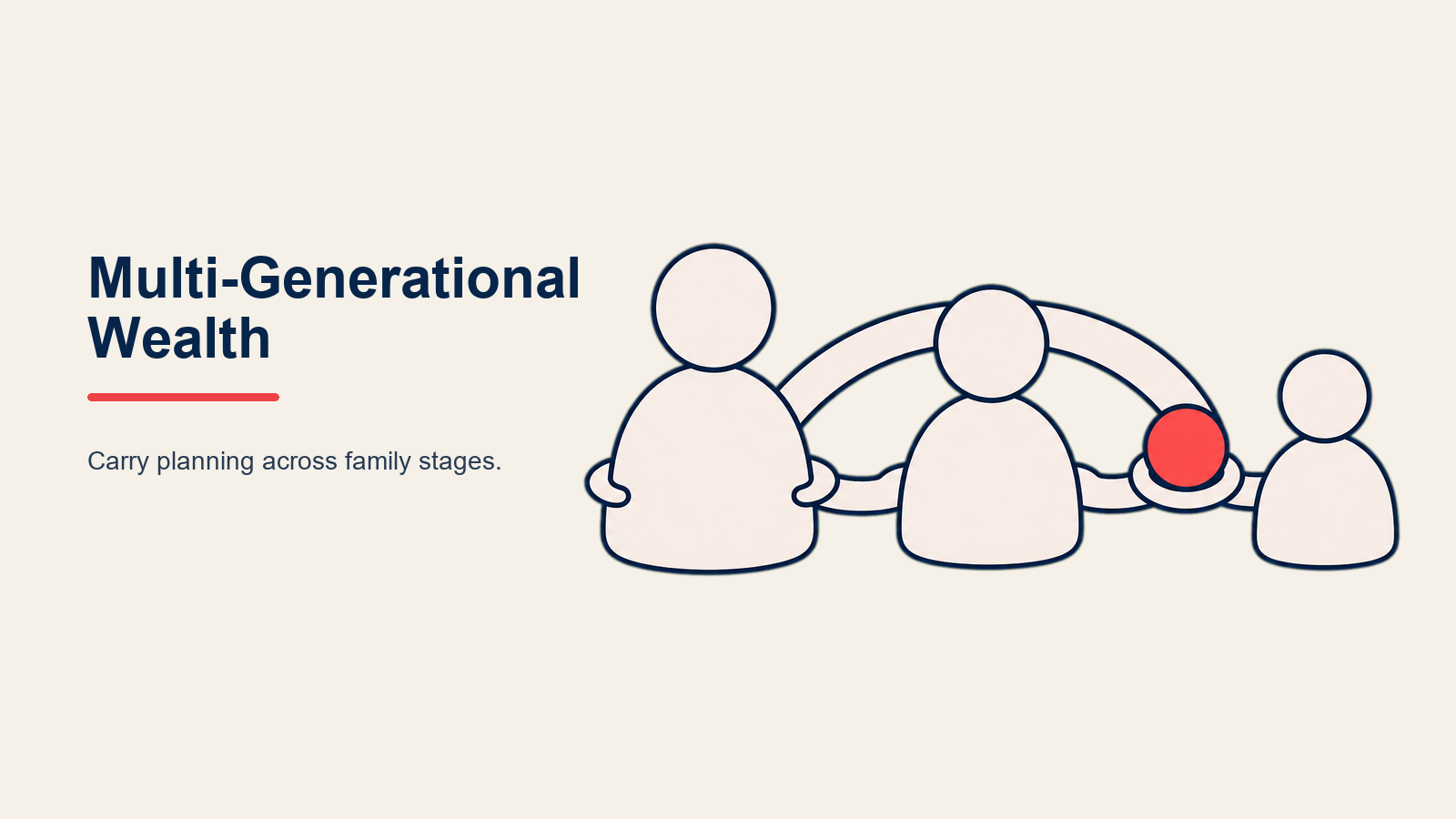 Multi-Generational Wealth

Carry planning across family stages.